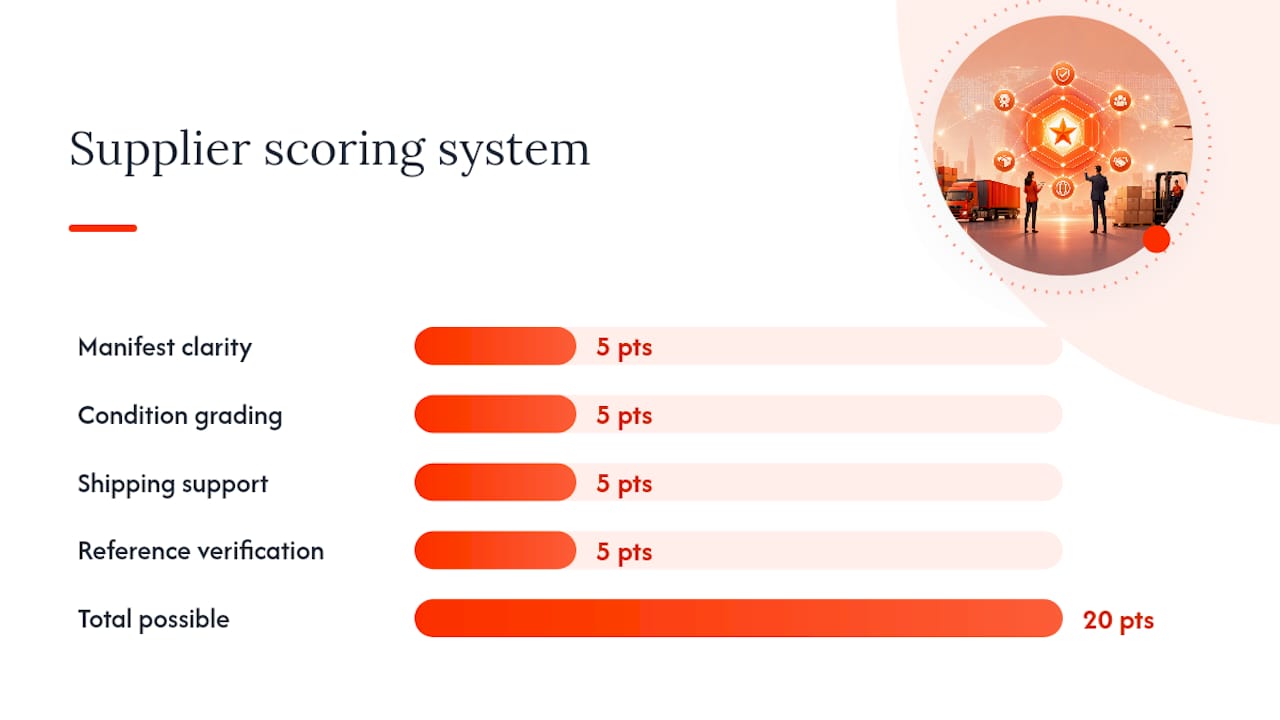 Supplier scoring system

Manifest clarity 5 pts

Condition grading 5 pts

Shipping support 5 pts

Reference verification 5 pts

Total possible 20 pts